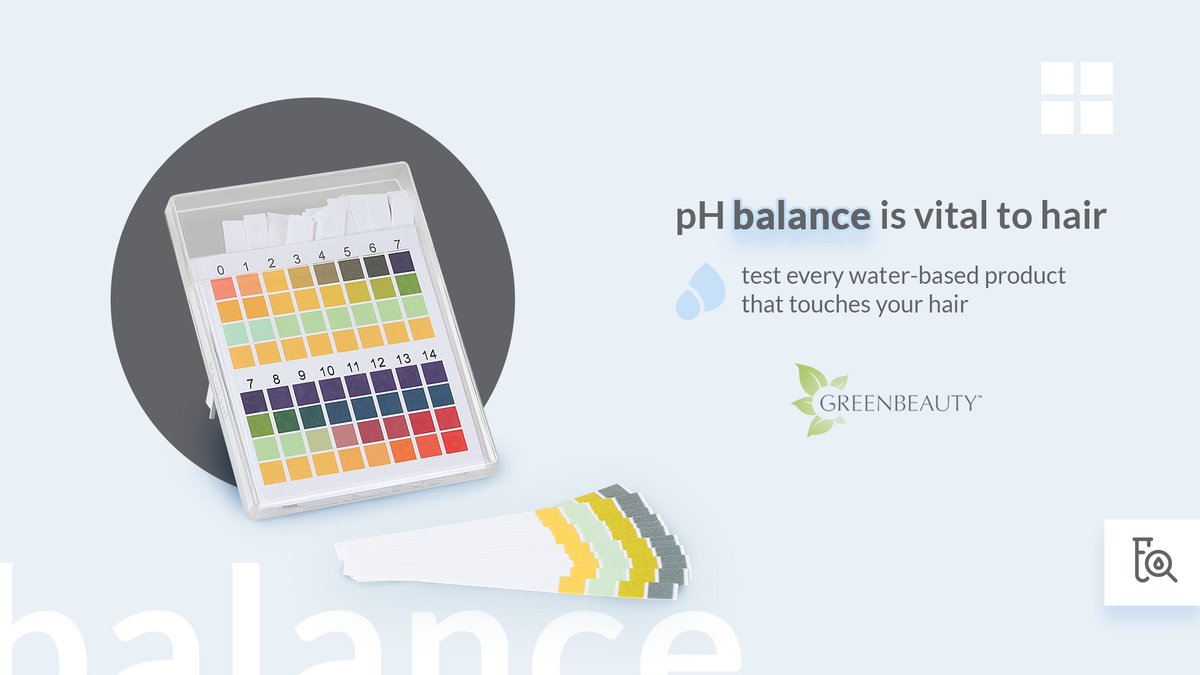 0 1 2 3 4 5 6 7

7 8 9 10 11 12 13 14

pH balance is vital to hair

test every water-based product that touches your hair

GREENBEAUTY™

balance